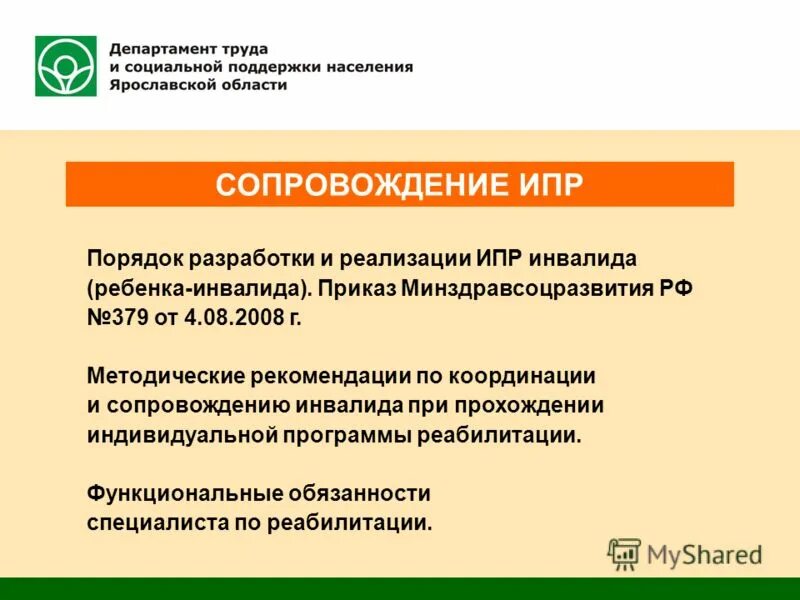 Департамент труда
и социальной поддержки населения
Ярославской области

СОПРОВОЖДЕНИЕ ИПР

Порядок разработки и реализации ИПР инвалида (ребенка-инвалида). Приказ Минздравсоцразвития РФ №379 от 4.08.2008 г.

Методические рекомендации по координации и сопровождению инвалида при прохождении индивидуальной программы реабилитации.

Функциональные обязанности специалиста по реабилитации.

MyShared